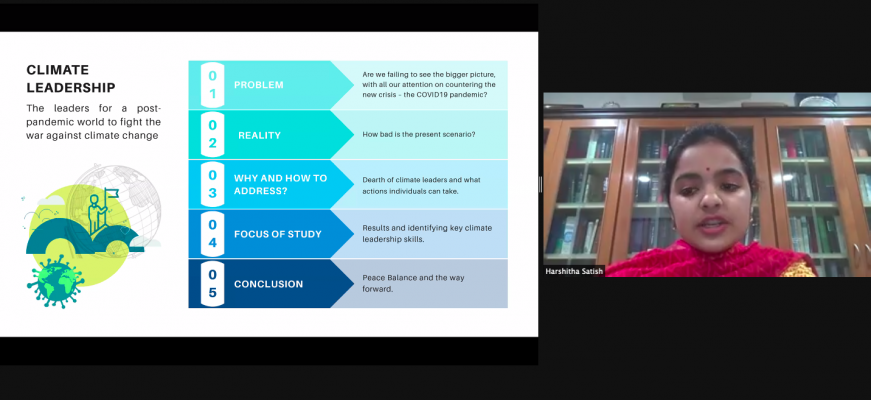 CLIMATE LEADERSHIP

The leaders for a post-pandemic world to fight the war against climate change

01 PROBLEM

Are we failing to see the bigger picture, with all our attention on countering the new crisis – the COVID19 pandemic?

02 REALITY

How bad is the present scenario?

03 WHY AND HOW TO ADDRESS?

Dearth of climate leaders and what actions individuals can take.

04 FOCUS OF STUDY

Results and identifying key climate leadership skills.

05 CONCLUSION

Peace Balance and the way forward.

Harshitha Satish